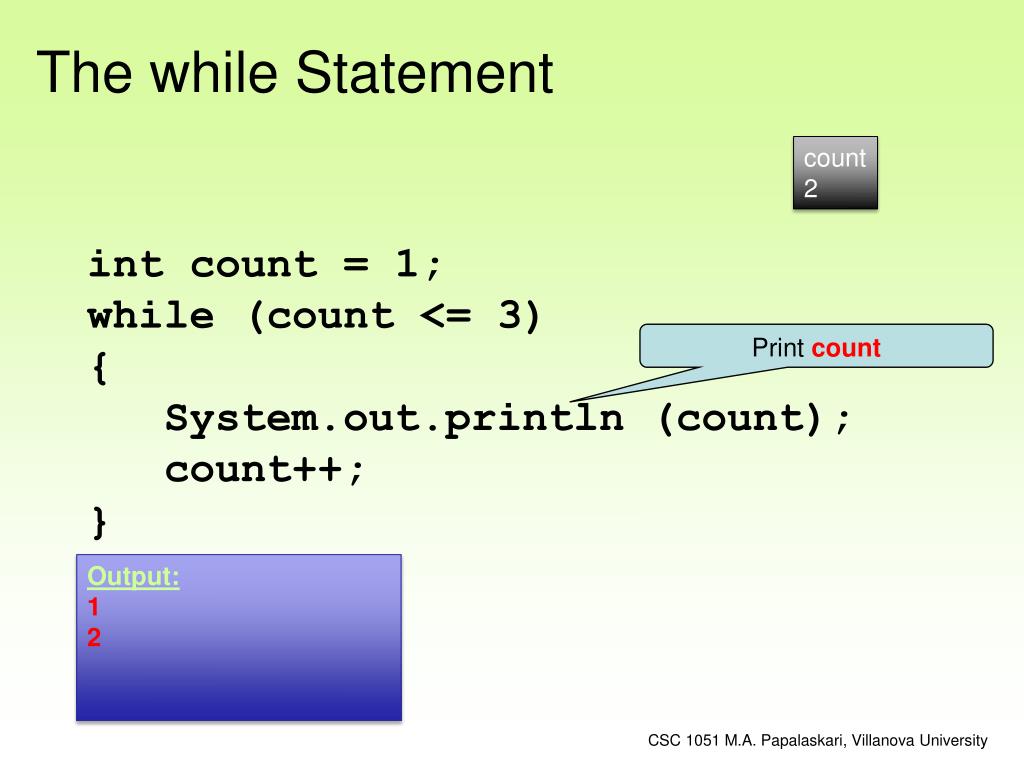 The while Statement

count
2

int count = 1;
while (count <= 3)
{
   System.out.println (count);
   count++;
}

Print count

Output:
1
2

CSC 1051 M.A. Papalaskari, Villanova University